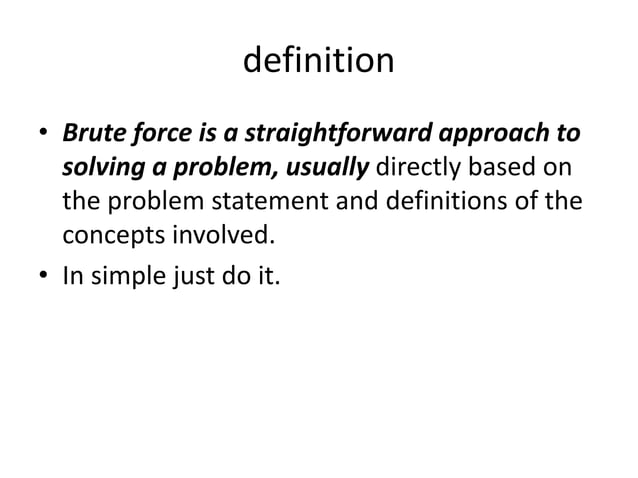 definition

• Brute force is a straightforward approach to solving a problem, usually directly based on the problem statement and definitions of the concepts involved.

• In simple just do it.